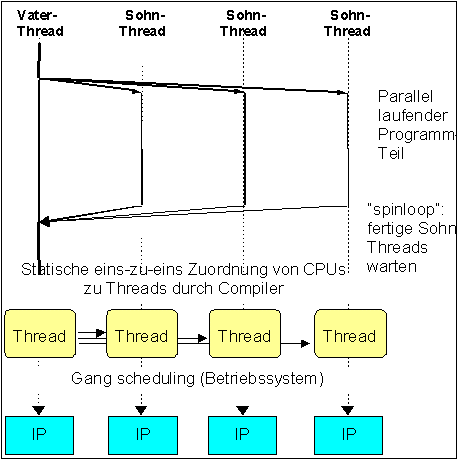 Vater-Thread

Sohn-Thread

Sohn-Thread

Sohn-Thread

Parallel laufender Programm-Teil

"spinloop": fertige Sohn Threads warten

Statische eins-zu-eins Zuordnung von CPUs zu Threads durch Compiler

Thread

Thread

Thread

Thread

Gang scheduling (Betriebssystem)

IP

IP

IP

IP